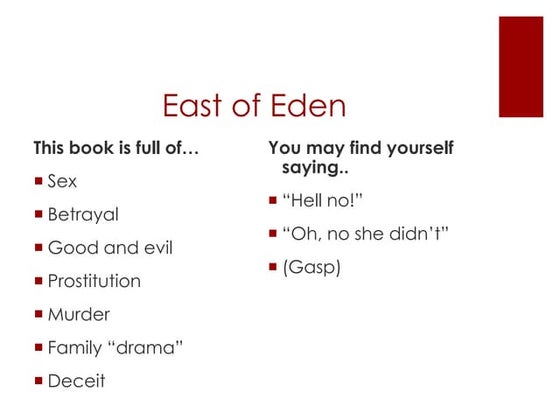 East of Eden

This book is full of…

- Sex
- Betrayal
- Good and evil
- Prostitution
- Murder
- Family “drama”
- Deceit

You may find yourself saying..

- “Hell no!”
- “Oh, no she didn’t”
- (Gasp)